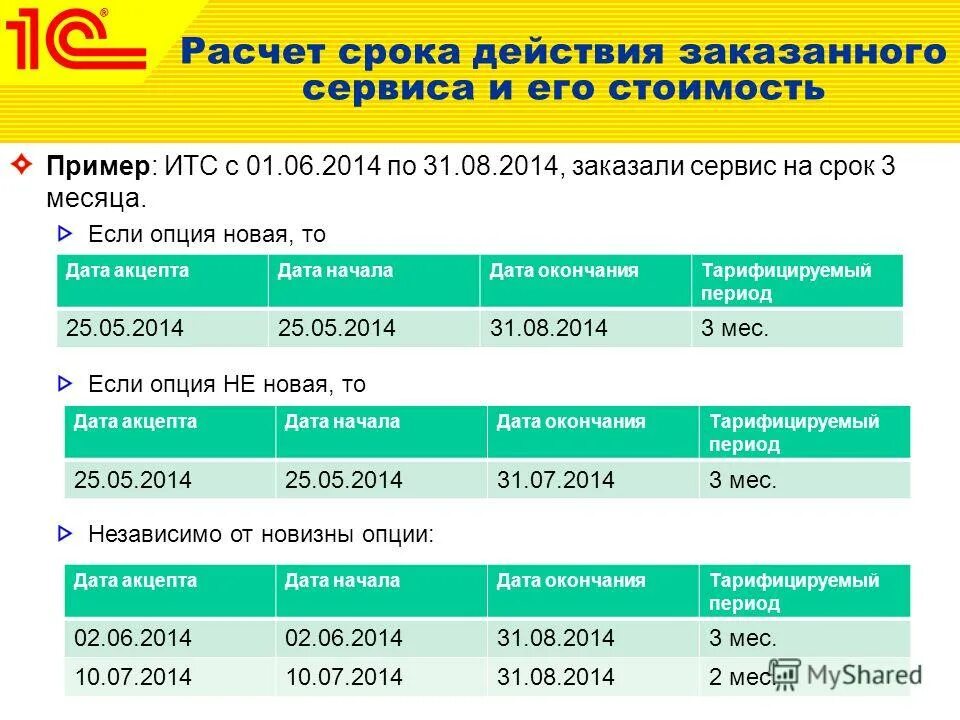 1С®

Расчет срока действия заказанного сервиса и его стоимость

Пример: ИТС с 01.06.2014 по 31.08.2014, заказали сервис на срок 3 месяца.

Если опция новая, то

| Дата акцепта | Дата начала | Дата окончания | Тарифицируемый период |
|---|---|---|---|
| 25.05.2014 | 25.05.2014 | 31.08.2014 | 3 мес. |

Если опция НЕ новая, то

| Дата акцепта | Дата начала | Дата окончания | Тарифицируемый период |
|---|---|---|---|
| 25.05.2014 | 25.05.2014 | 31.07.2014 | 3 мес. |

Независимо от новизны опции:

| Дата акцепта | Дата начала | Дата окончания | Тарифицируемый период |
|---|---|---|---|
| 02.06.2014 | 02.06.2014 | 31.08.2014 | 3 мес. |
| 10.07.2014 | 10.07.2014 | 31.08.2014 | 2 мес. |

MyShared